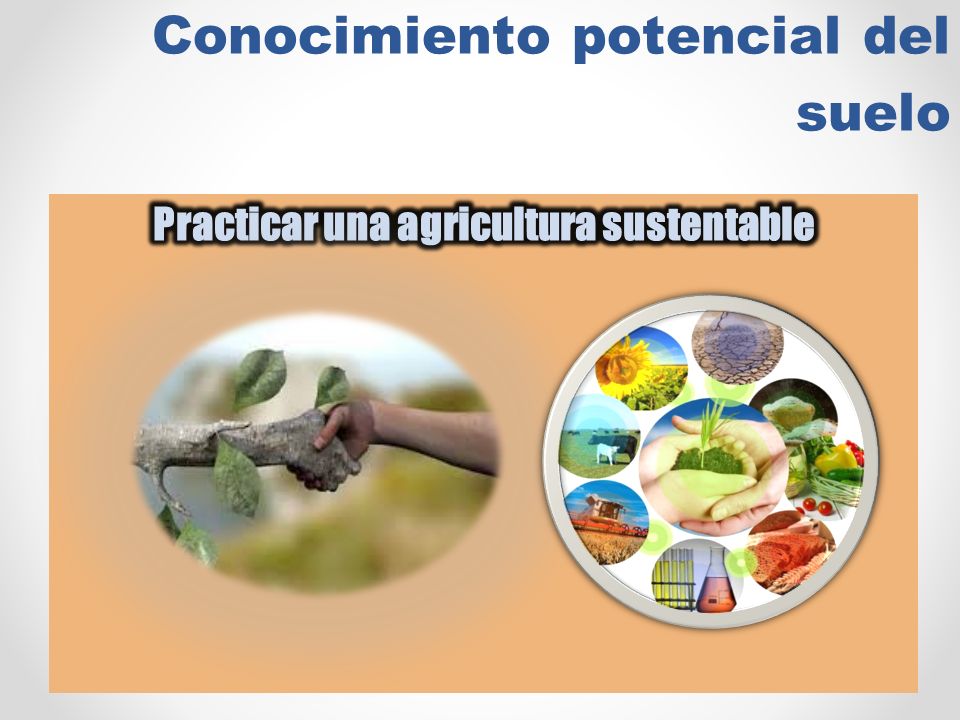 Conocimiento potencial del suelo

Practicar una agricultura sustentable